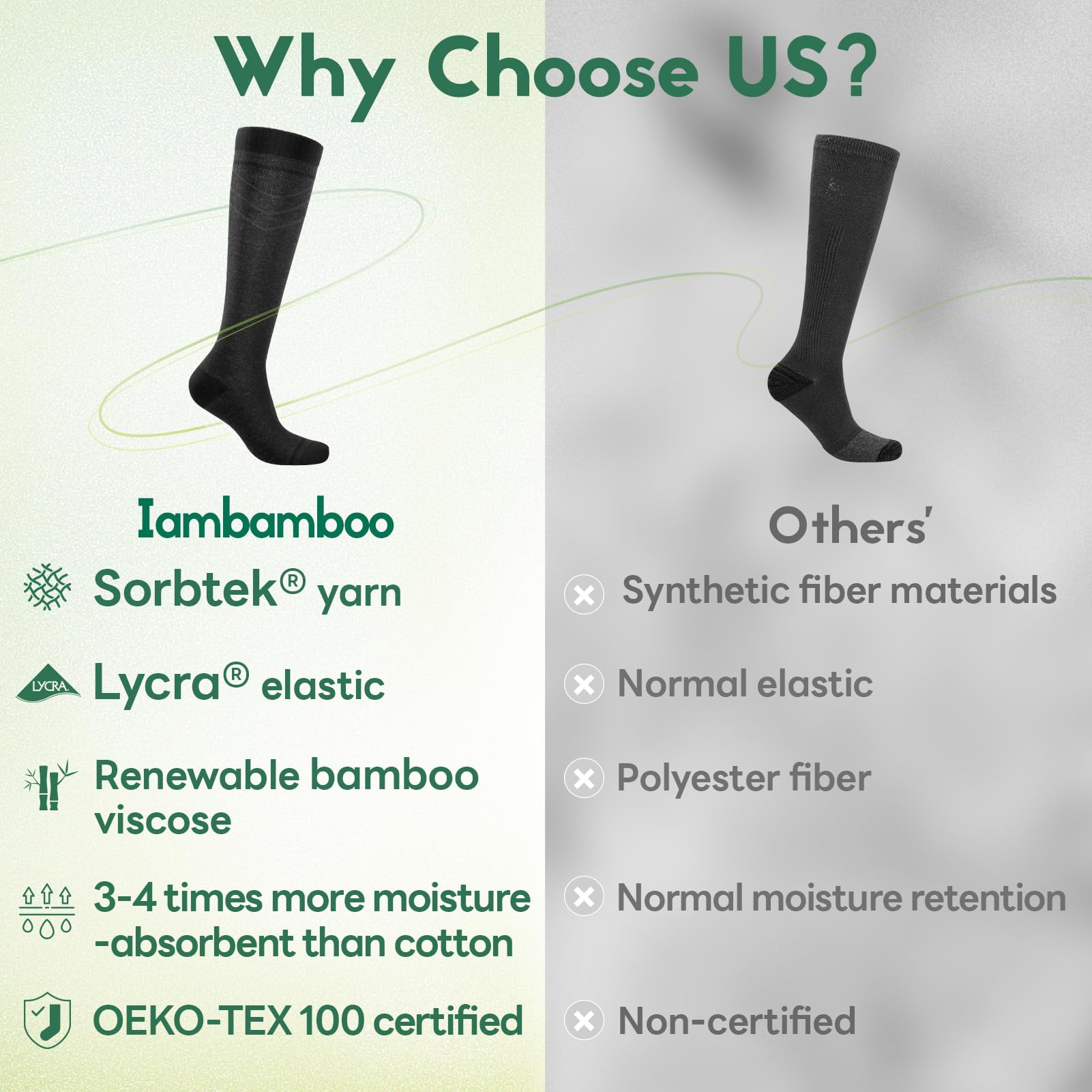 Why Choose US?

Iambamboo

Sorbtek® yarn

LYCRA Lycra® elastic

Renewable bamboo viscose

3-4 times more moisture -absorbent than cotton

OEKO-TEX 100 certified

Others'

Synthetic fiber materials

Normal elastic

Polyester fiber

Normal moisture retention

Non-certified